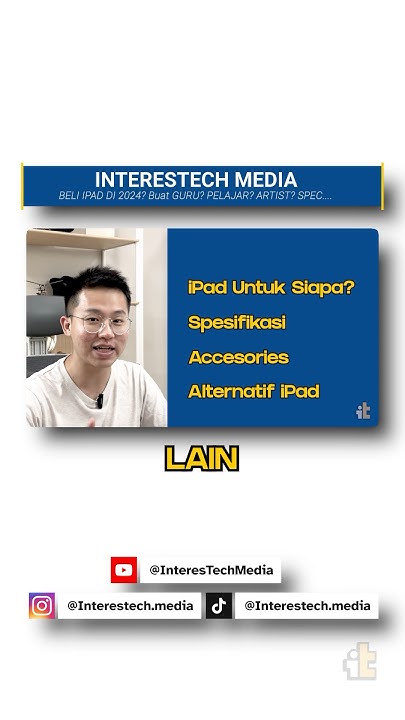 INTERESTECH MEDIA
BELI IPAD DI 2024? Buat GURU? PELAJAR? ARTIST? SPEC....

iPad Untuk Siapa?
Spesifikasi
Accesories
Alternatif iPad
it

LAIN

@InteresTechMedia
@Interestech.media
@Interestech.media
it